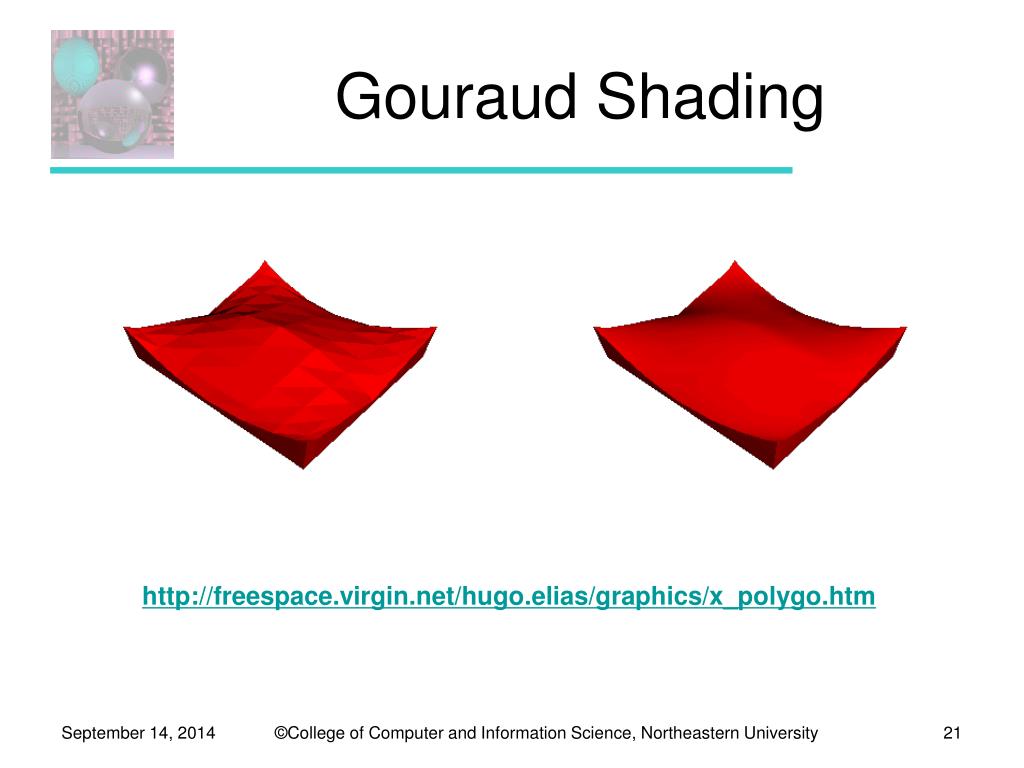 Gouraud Shading

http://freespace.virgin.net/hugo.elias/graphics/x_polygo.htm

September 14, 2014

©College of Computer and Information Science, Northeastern University

21